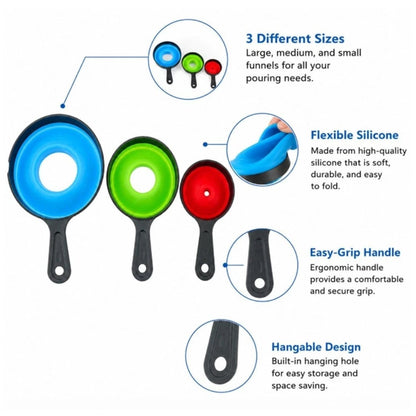 3 Different Sizes
Large, medium, and small funnels for all your pouring needs.

Flexible Silicone
Made from high-quality silicone that is soft, durable, and easy to fold.

Easy-Grip Handle
Ergonomic handle provides a comfortable and secure grip.

Hangable Design
Built-in hanging hole for easy storage and space saving.